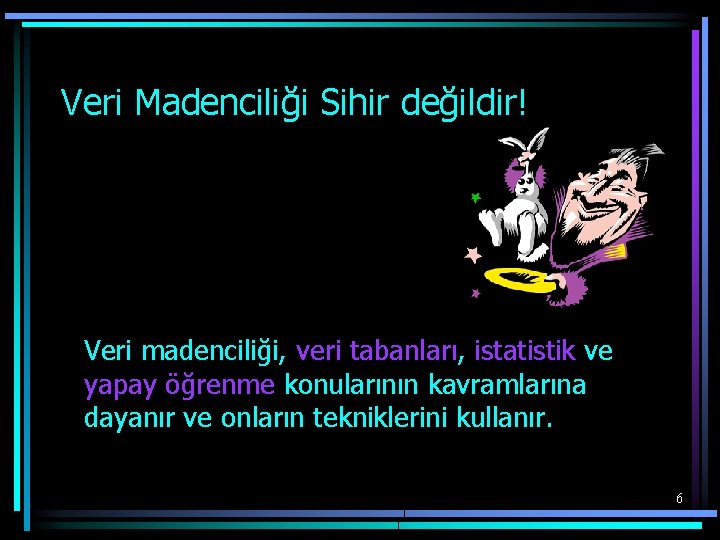 Veri Madenciliği Sihir değildir!

Veri madenciliği, veri tabanları, istatistik ve yapay öğrenme konularının kavramlarına dayanır ve onların tekniklerini kullanır.

6